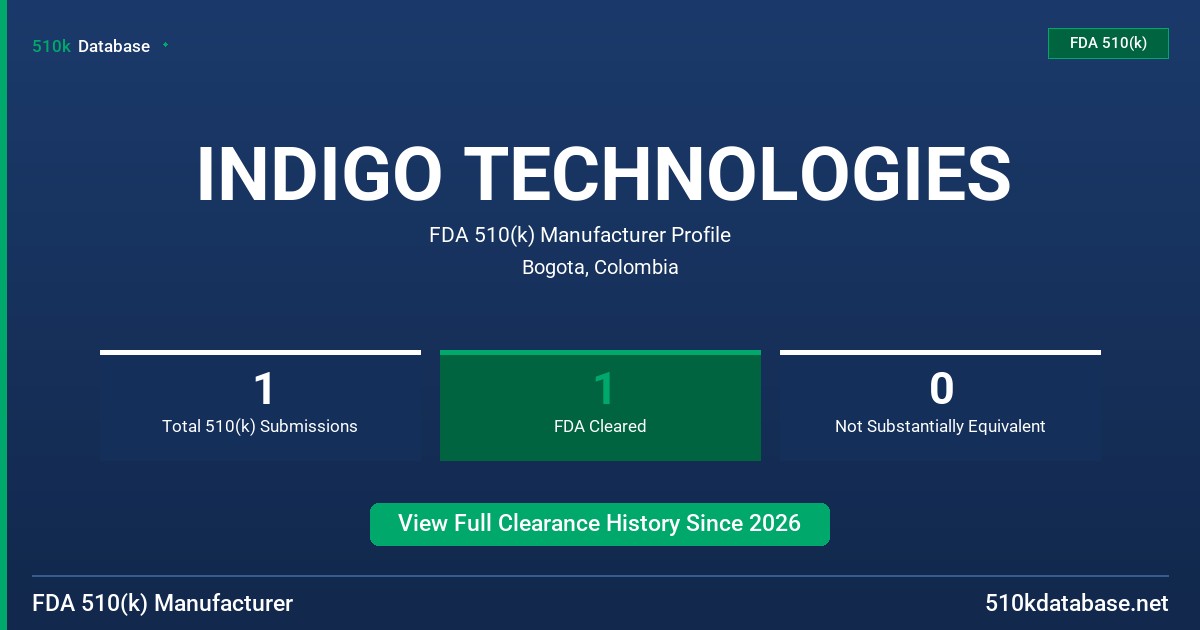 510k Database

FDA 510(k)

INDIGO TECHNOLOGIES

FDA 510(k) Manufacturer Profile

Bogota, Colombia

1
Total 510(k) Submissions

1
FDA Cleared

0
Not Substantially Equivalent

View Full Clearance History Since 2026

FDA 510(k) Manufacturer

510kdatabase.net